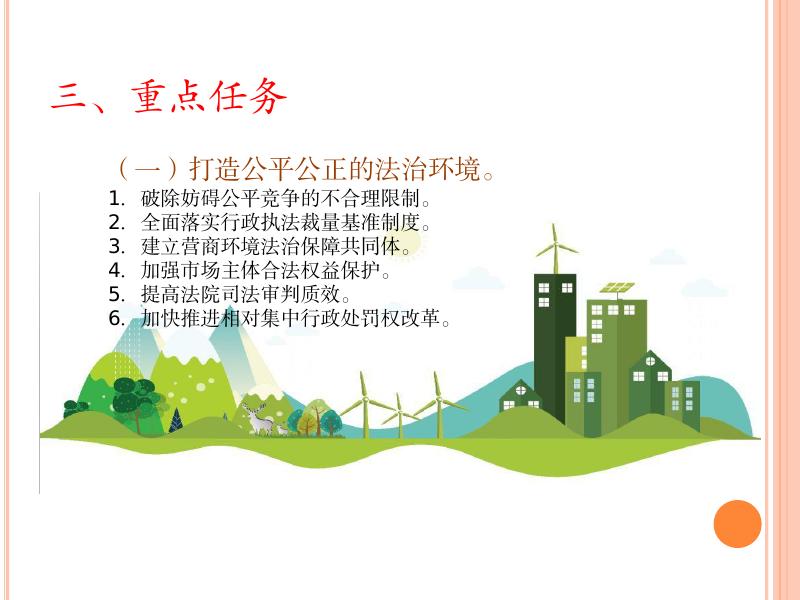 三、重点任务

（一）打造公平公正的法治环境。

1. 破除妨碍公平竞争的不合理限制。
2. 全面落实行政执法裁量基准制度。
3. 建立营商环境法治保障共同体。
4. 加强市场主体合法权益保护。
5. 提高法院司法审判质效。
6. 加快推进相对集中行政处罚权改革。